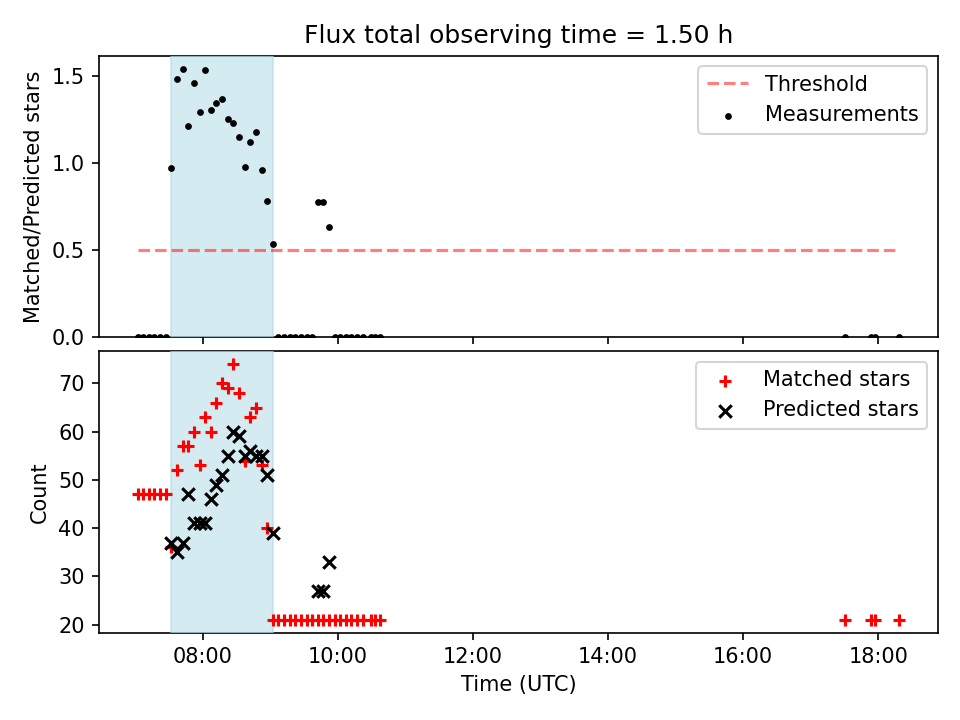 Flux total observing time = 1.50 h

Matched/Predicted stars

1.5
1.0
0.5
0.0

Threshold
Measurements

Count

70
60
50
40
30
20

Matched stars
Predicted stars

08:00
10:00
12:00
14:00
16:00
18:00

Time (UTC)